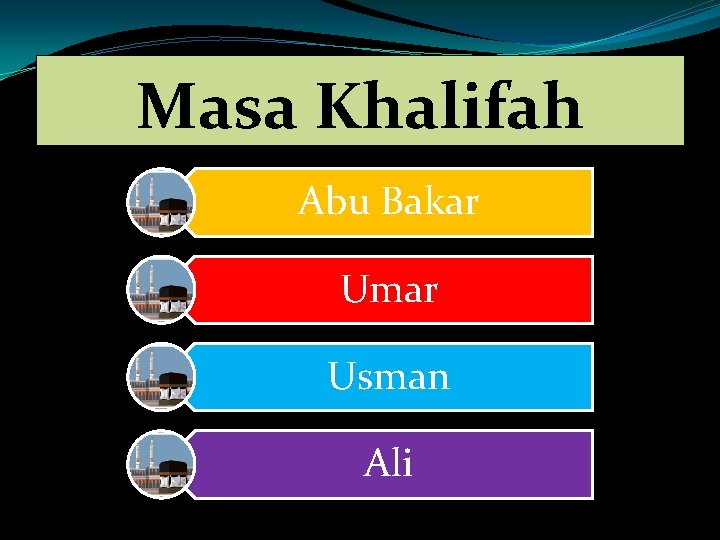 Masa Khalifah

Abu Bakar

Umar

Usman

Ali